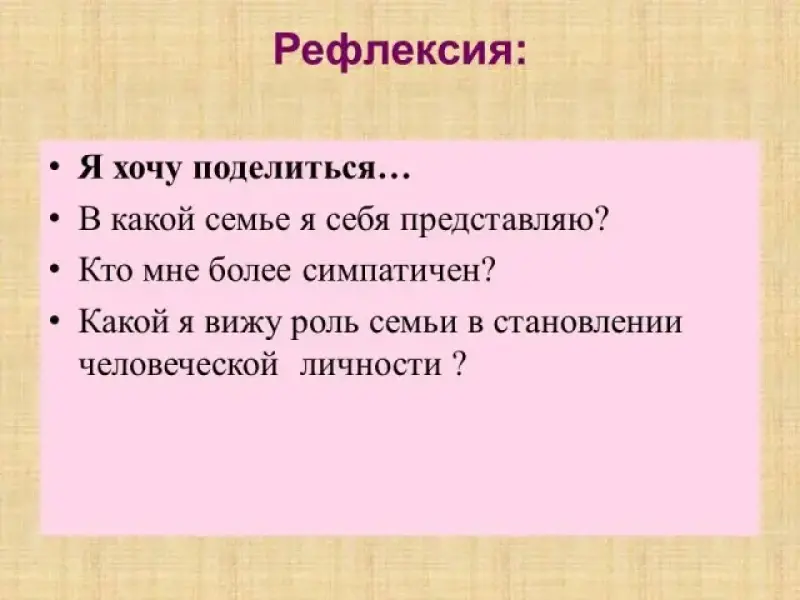 Рефлексия:

• Я хочу поделиться…
• В какой семье я себя представляю?
• Кто мне более симпатичен?
• Какой я вижу роль семьи в становлении человеческой личности ?